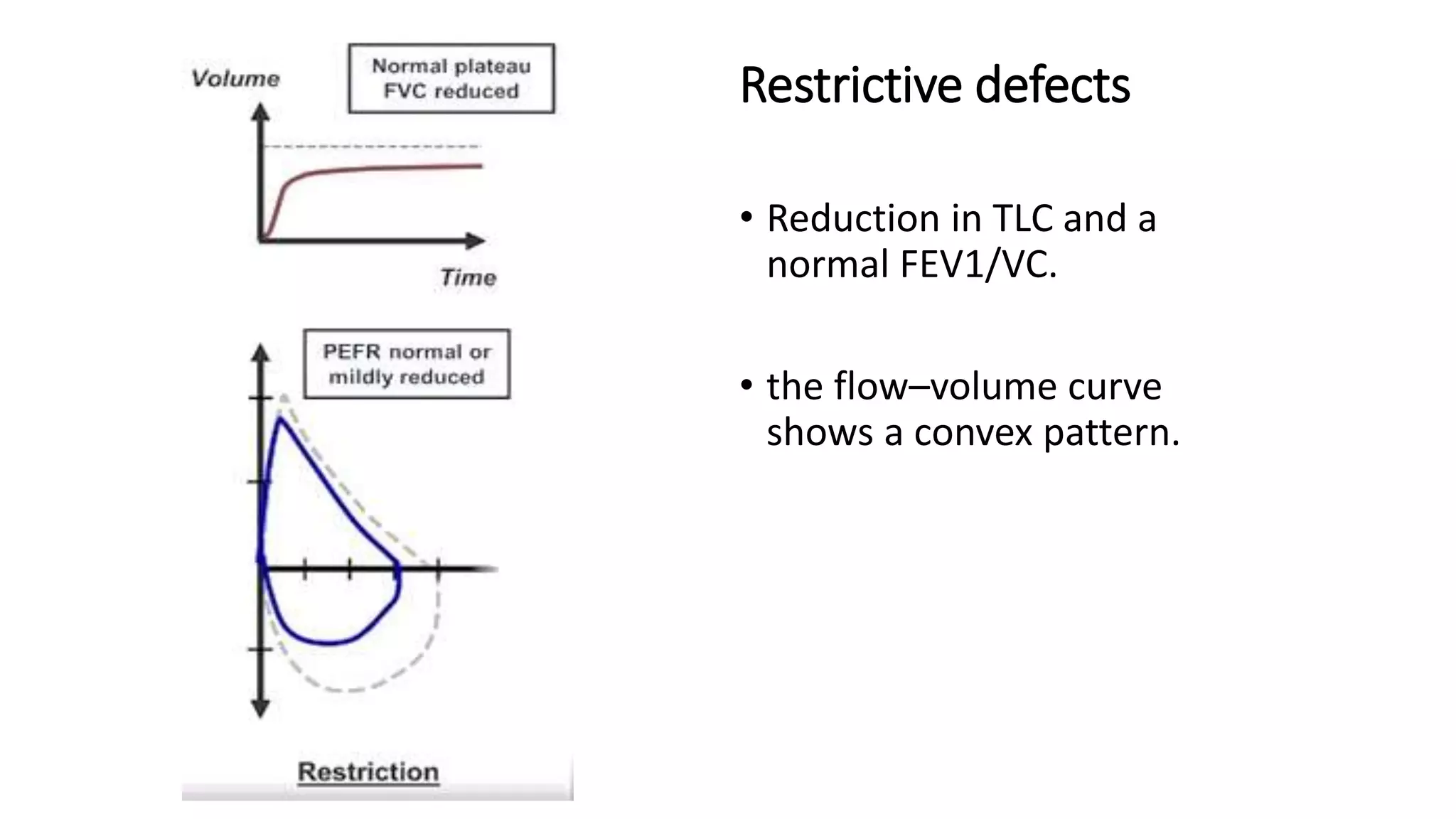 Volume

Normal plateau
FVC reduced

Time

PEFR normal or
mildly reduced

Restriction

Restrictive defects

• Reduction in TLC and a normal FEV1/VC.

• the flow–volume curve shows a convex pattern.